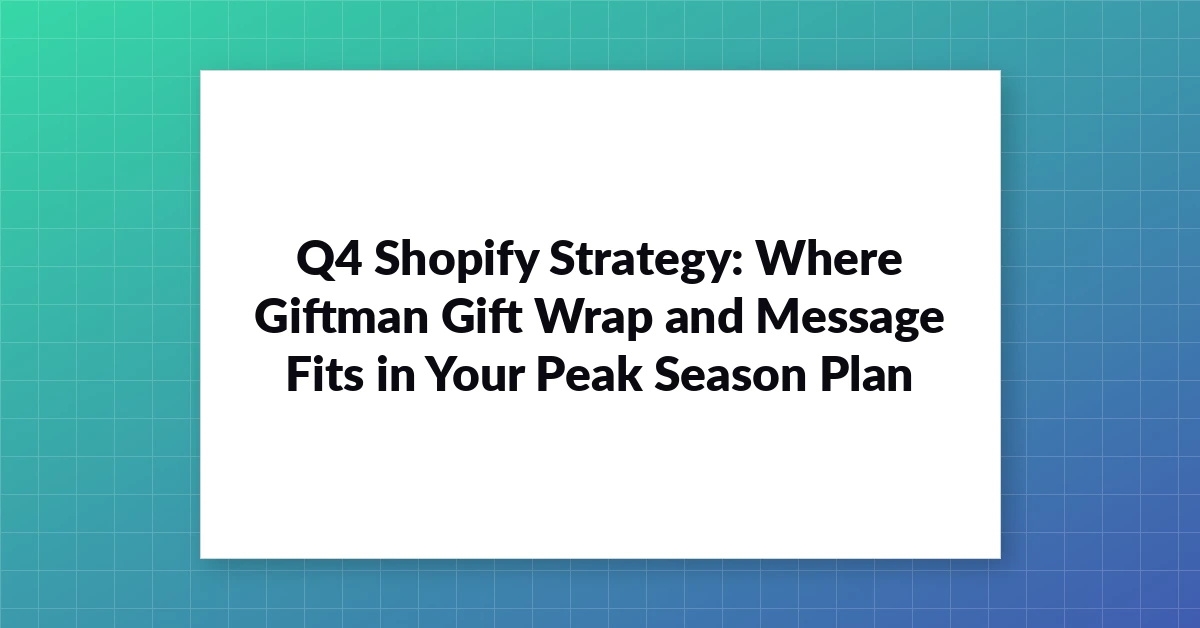 Q4 Shopify Strategy: Where Giftman Gift Wrap and Message Fits in Your Peak Season Plan